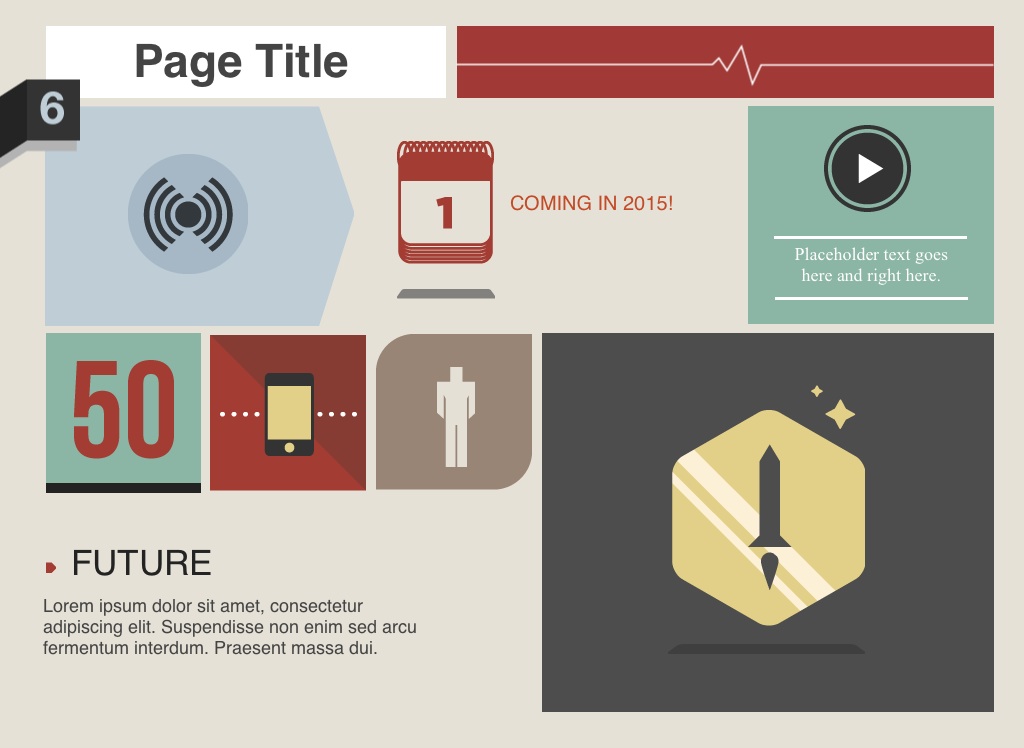 Page Title

6

1

COMING IN 2015!

Placeholder text goes here and right here.

50

FUTURE

Lorem ipsum dolor sit amet, consectetur adipiscing elit. Suspendisse non enim sed arcu fermentum interdum. Praesent massa dui.